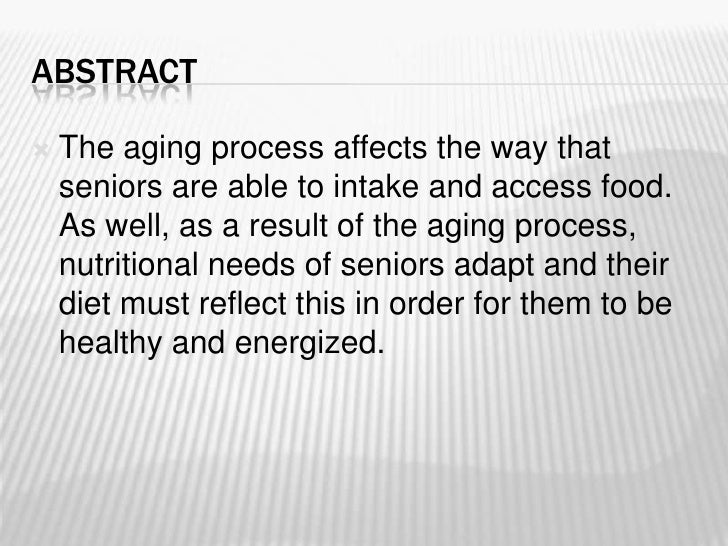 ABSTRACT

The aging process affects the way that seniors are able to intake and access food. As well, as a result of the aging process, nutritional needs of seniors adapt and their diet must reflect this in order for them to be healthy and energized.